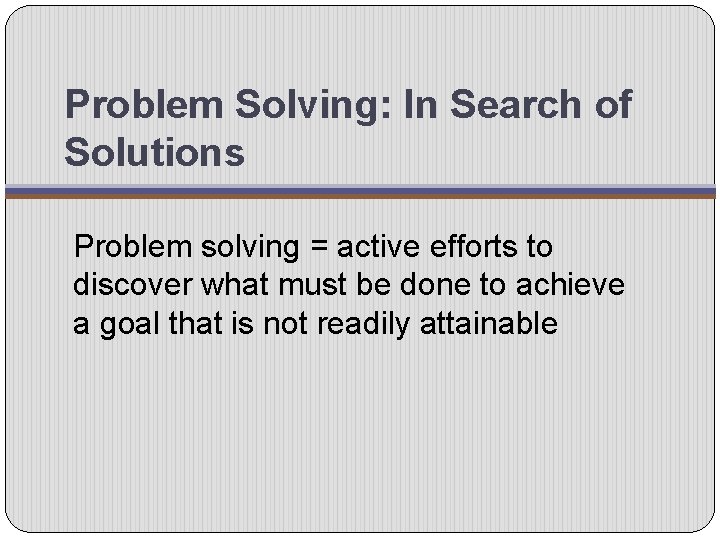 Problem Solving: In Search of Solutions

Problem solving = active efforts to discover what must be done to achieve a goal that is not readily attainable